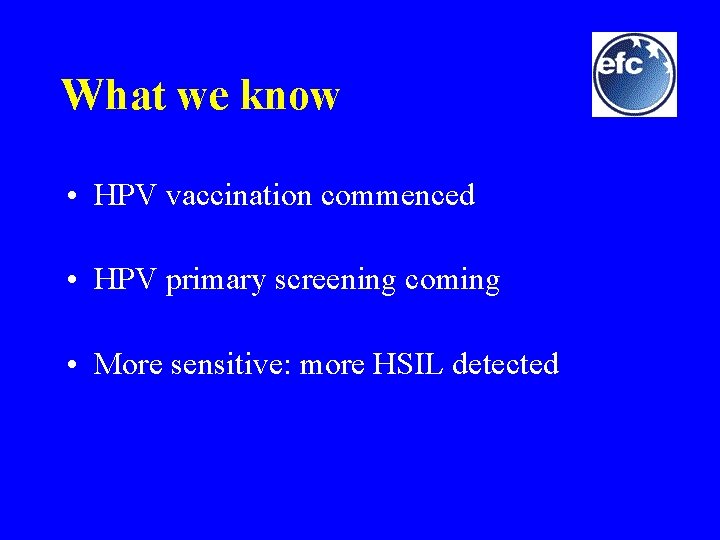 What we know

efc

• HPV vaccination commenced

• HPV primary screening coming

• More sensitive: more HSIL detected